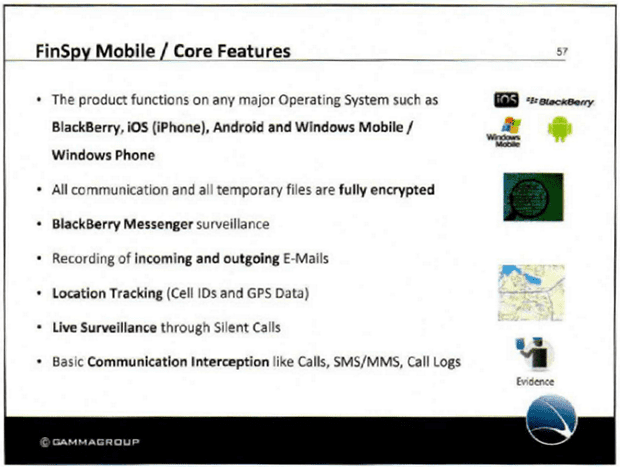 FinSpy Mobile / Core Features

57

• The product functions on any major Operating System such as BlackBerry, iOS (iPhone), Android and Windows Mobile / Windows Phone

• All communication and all temporary files are fully encrypted

• BlackBerry Messenger surveillance

• Recording of incoming and outgoing E-Mails

• Location Tracking (Cell IDs and GPS Data)

• Live Surveillance through Silent Calls

• Basic Communication Interception like Calls, SMS/MMS, Call Logs

iOS BlackBerry

Windows Mobile

Evidence

© GAMMAGROUP